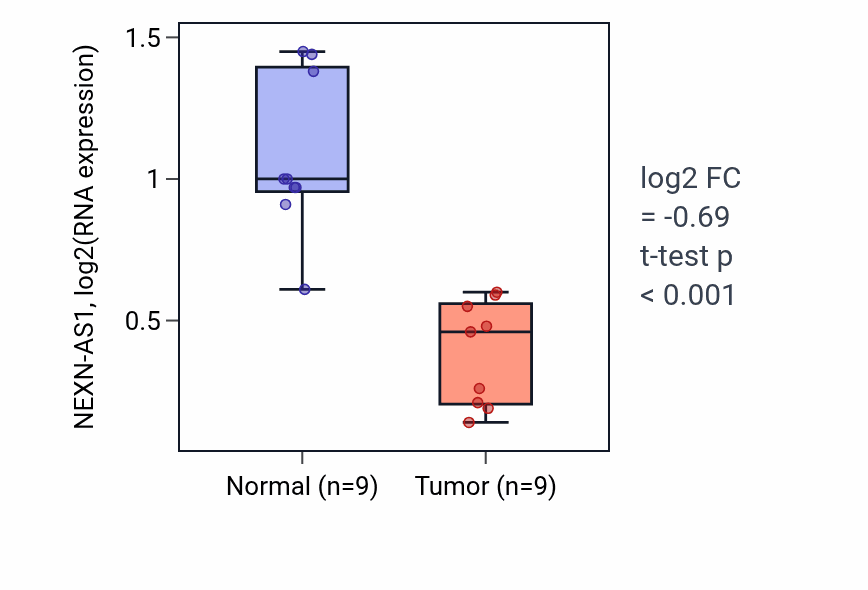 NEXN-AS1, log2(RNA expression)

1.5

1

0.5

Normal (n=9)

Tumor (n=9)

log2 FC
= -0.69
t-test p
< 0.001